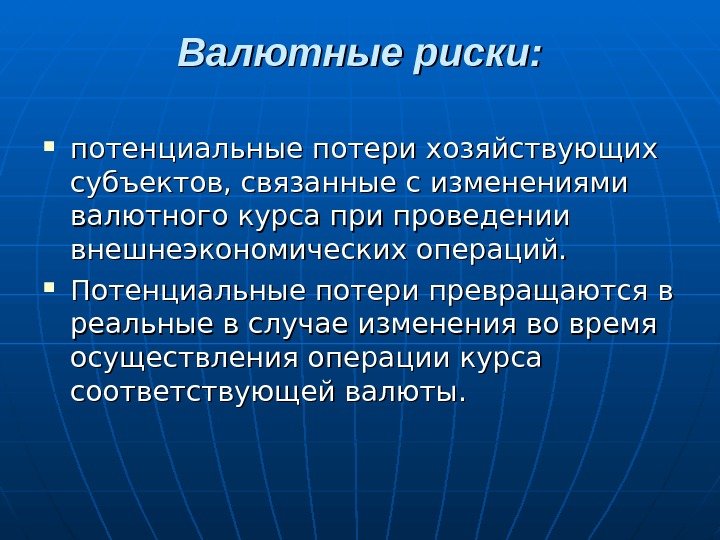 Валютные риски:

▪ потенциальные потери хозяйствующих субъектов, связанные с изменениями валютного курса при проведении внешнеэкономических операций.

▪ Потенциальные потери превращаются в реальные в случае изменения во время осуществления операции курса соответствующей валюты.